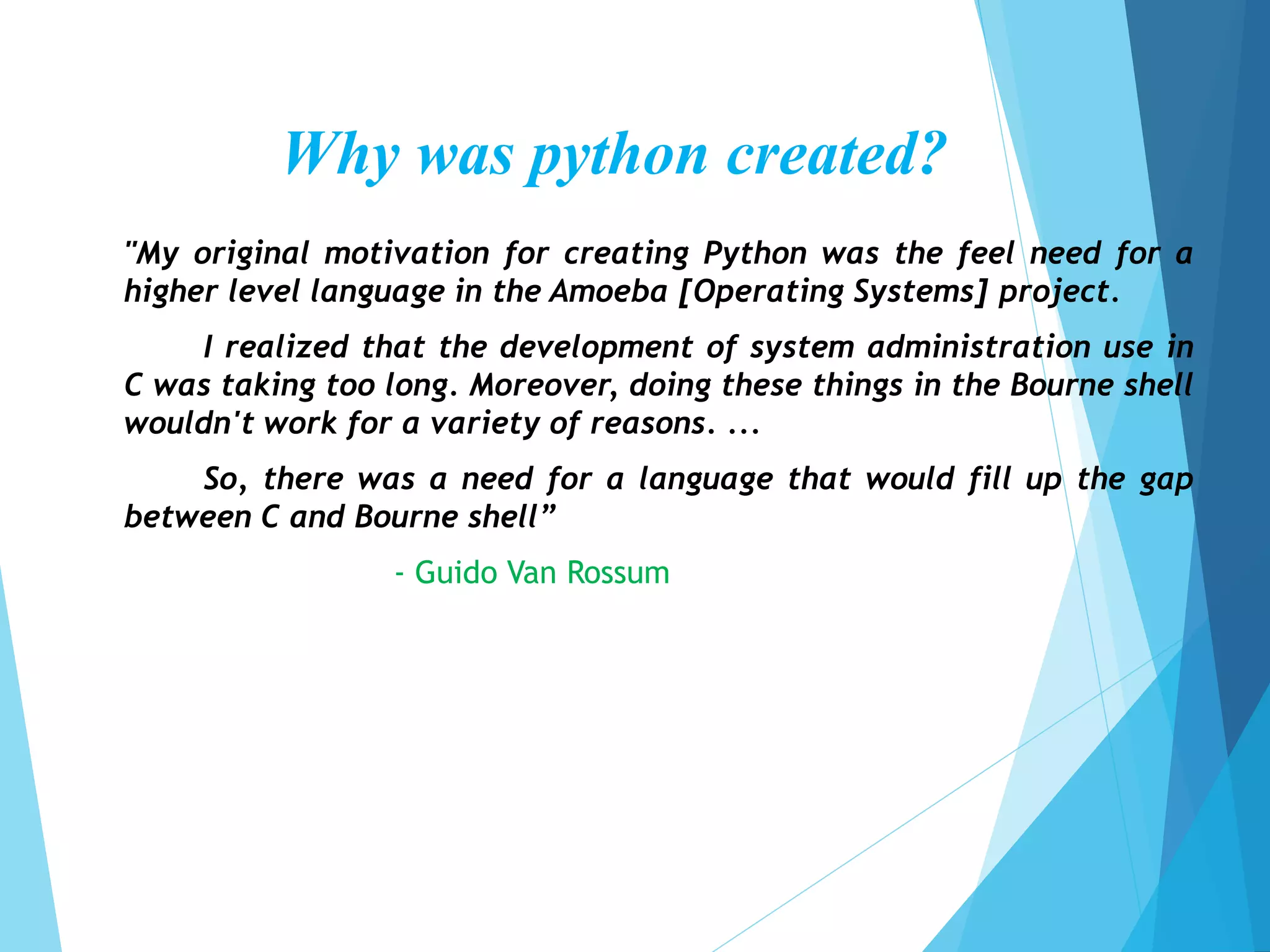 Why was python created?

"My original motivation for creating Python was the feel need for a higher level language in the Amoeba [Operating Systems] project.

I realized that the development of system administration use in C was taking too long. Moreover, doing these things in the Bourne shell wouldn't work for a variety of reasons. ...

So, there was a need for a language that would fill up the gap between C and Bourne shell”

- Guido Van Rossum